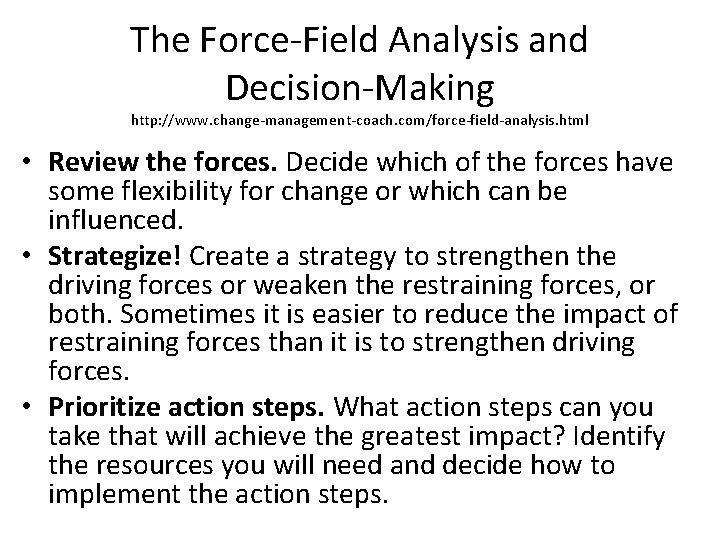 The Force-Field Analysis and Decision-Making

http://www.change-management-coach.com/force-field-analysis.html

• Review the forces. Decide which of the forces have some flexibility for change or which can be influenced.

• Strategize! Create a strategy to strengthen the driving forces or weaken the restraining forces, or both. Sometimes it is easier to reduce the impact of restraining forces than it is to strengthen driving forces.

• Prioritize action steps. What action steps can you take that will achieve the greatest impact? Identify the resources you will need and decide how to implement the action steps.